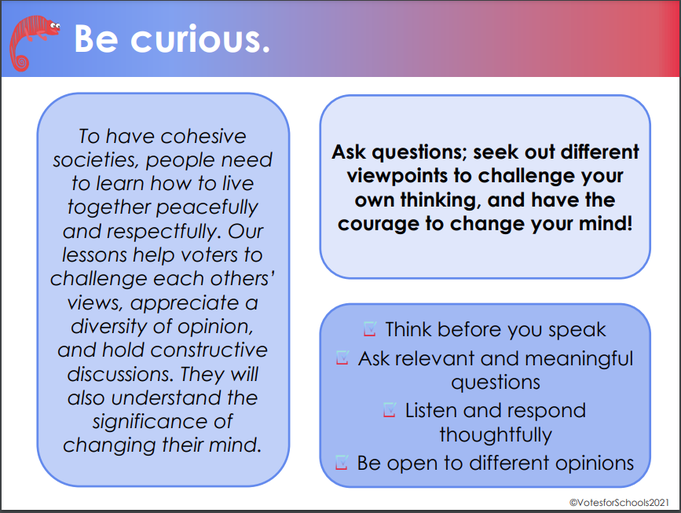 Be curious.

To have cohesive societies, people need to learn how to live together peacefully and respectfully. Our lessons help voters to challenge each others' views, appreciate a diversity of opinion, and hold constructive discussions. They will also understand the significance of changing their mind.

Ask questions; seek out different viewpoints to challenge your own thinking, and have the courage to change your mind!

Think before you speak
Ask relevant and meaningful questions
Listen and respond thoughtfully
Be open to different opinions

©VotesforSchools2021